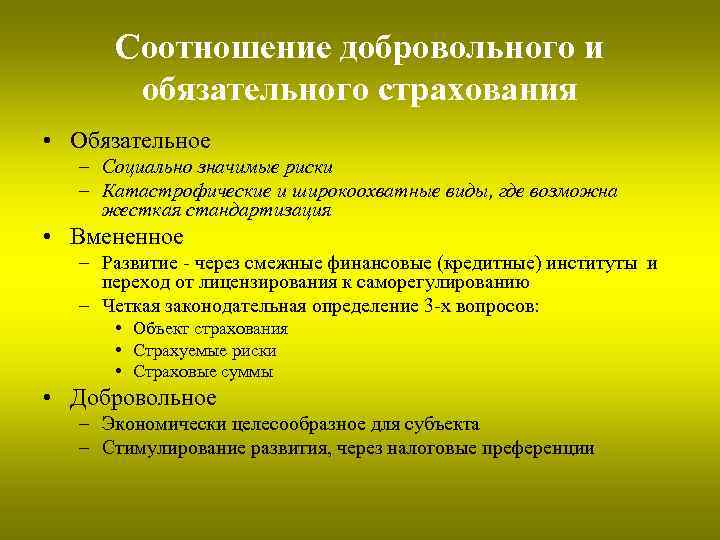 Соотношение добровольного и обязательного страхования

• Обязательное
– Социально значимые риски
– Катастрофические и широкоохватные виды, где возможна жесткая стандартизация
• Вмененное
– Развитие - через смежные финансовые (кредитные) институты и переход от лицензирования к саморегулированию
– Четкая законодательная определение 3-х вопросов:
• Объект страхования
• Страхуемые риски
• Страховые суммы
• Добровольное
– Экономически целесообразное для субъекта
– Стимулирование развития, через налоговые преференции